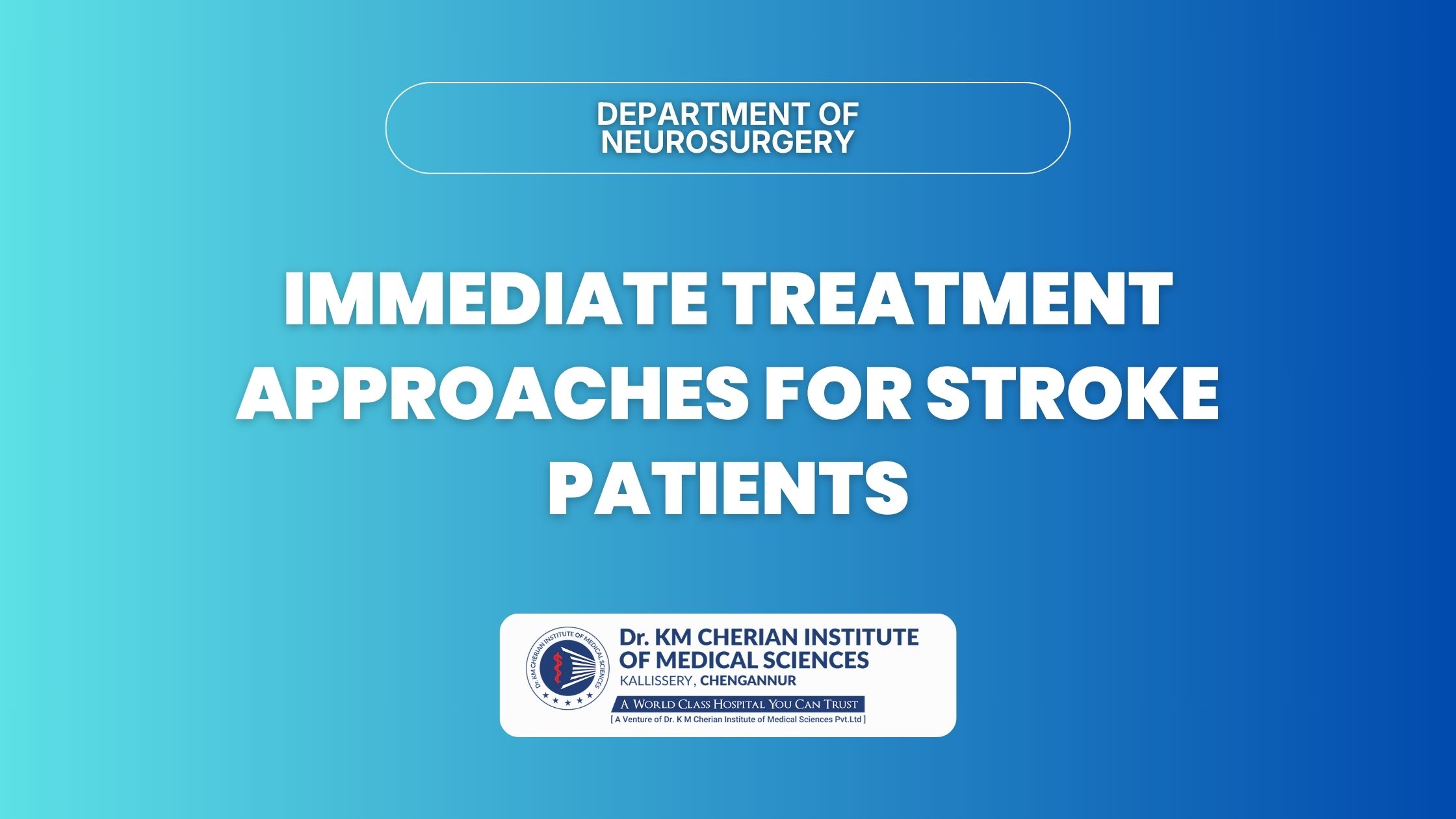 DEPARTMENT OF NEUROSURGERY

IMMEDIATE TREATMENT APPROACHES FOR STROKE PATIENTS

Dr. KM CHERIAN INSTITUTE OF MEDICAL SCIENCES

Dr. KM CHERIAN INSTITUTE OF MEDICAL SCIENCES
KALLISSERY, CHENGANNUR
A WORLD CLASS HOSPITAL YOU CAN TRUST
[ A Venture of Dr. K M Cherian Institute of Medical Sciences Pvt.Ltd ]